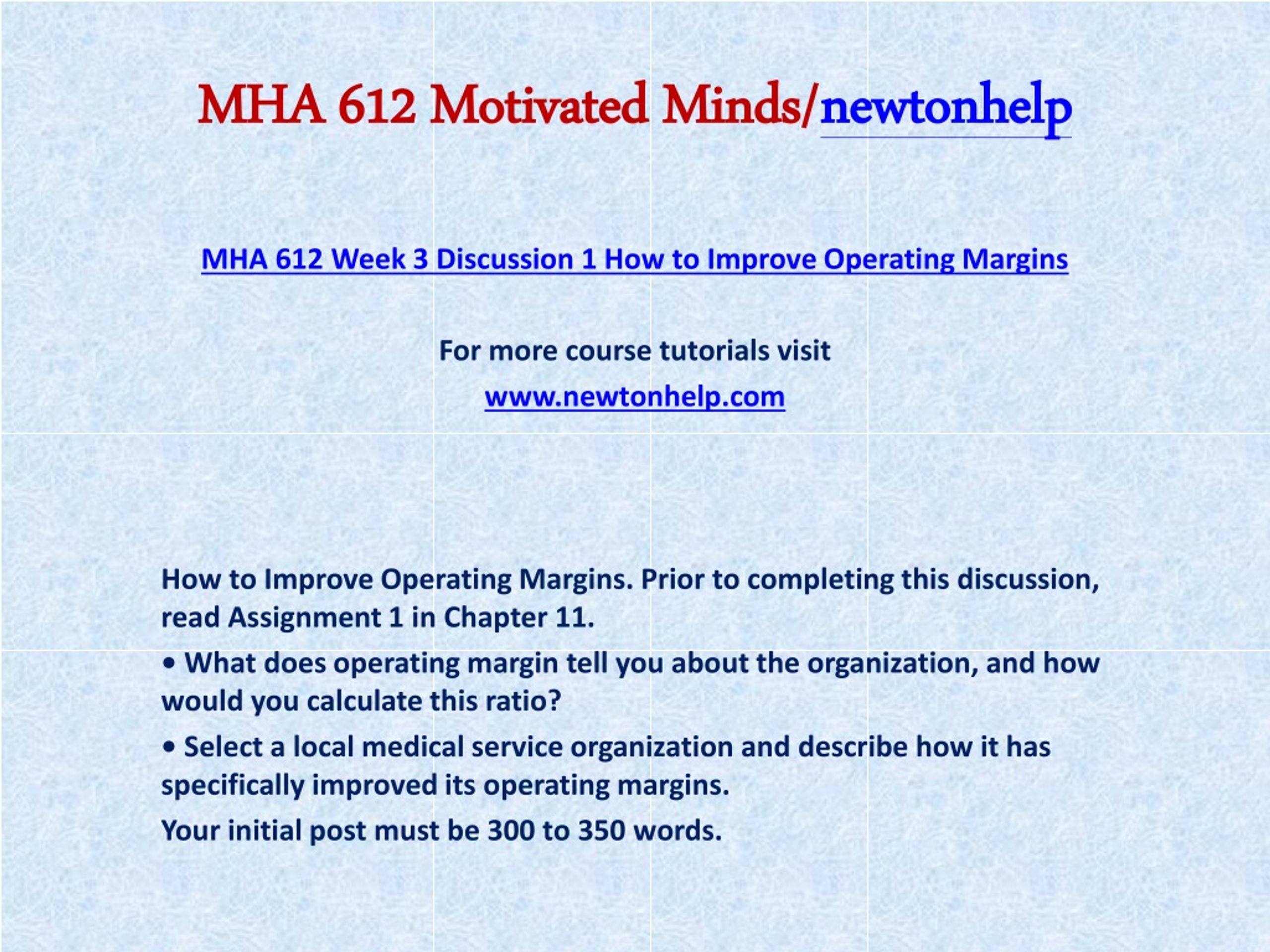 MHA 612 Motivated Minds/newtonhelp

MHA 612 Week 3 Discussion 1 How to Improve Operating Margins

For more course tutorials visit

www.newtonhelp.com

How to Improve Operating Margins. Prior to completing this discussion, read Assignment 1 in Chapter 11.

• What does operating margin tell you about the organization, and how would you calculate this ratio?

• Select a local medical service organization and describe how it has specifically improved its operating margins.

Your initial post must be 300 to 350 words.